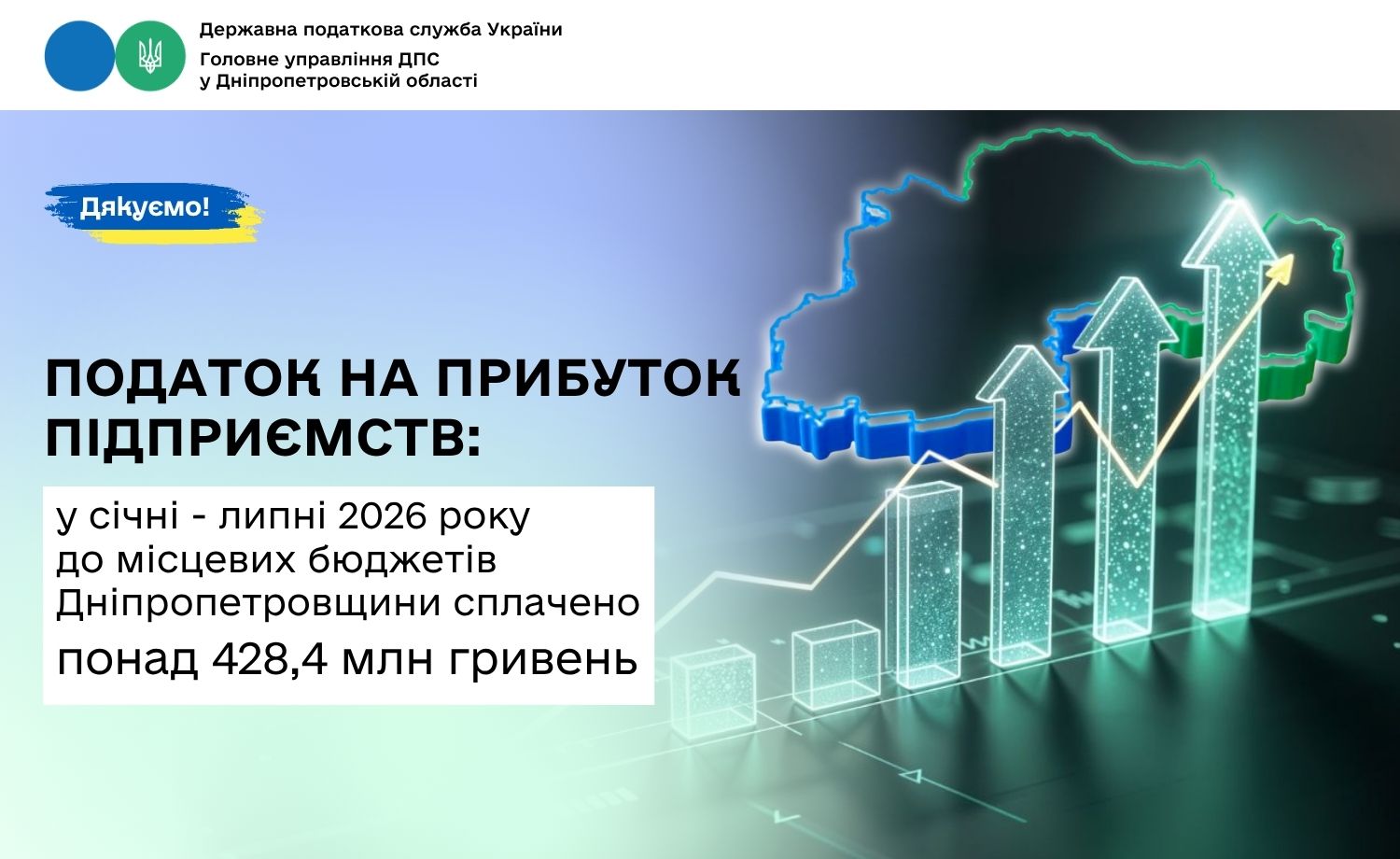 Державна податкова служба України
Головне управління ДПС
у Дніпропетровській області

Дякуємо!

ПОДАТОК НА ПРИБУТОК ПІДПРИЄМСТВ:

у січні - липні 2026 року до місцевих бюджетів Дніпропетровщини сплачено понад 428,4 млн гривень